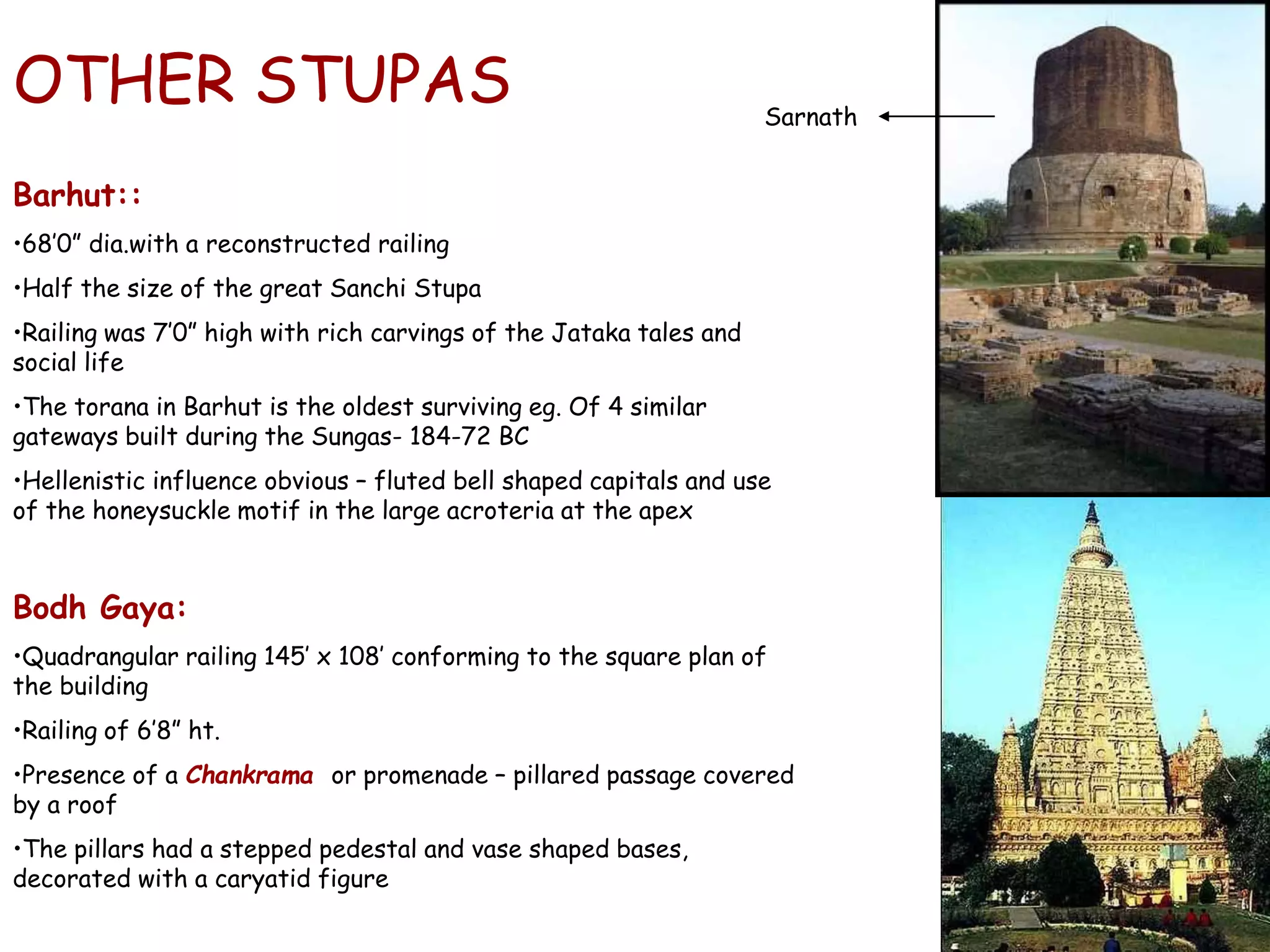 OTHER STUPAS

Sarnath

Barhut::

•68'0" dia.with a reconstructed railing

•Half the size of the great Sanchi Stupa

•Railing was 7'0" high with rich carvings of the Jataka tales and social life

•The torana in Barhut is the oldest surviving eg. Of 4 similar gateways built during the Sungas- 184-72 BC

•Hellenistic influence obvious – fluted bell shaped capitals and use of the honeysuckle motif in the large acroteria at the apex

Bodh Gaya:

•Quadrangular railing 145' x 108' conforming to the square plan of the building

•Railing of 6'8" ht.

•Presence of a Chankrama or promenade – pillared passage covered by a roof

•The pillars had a stepped pedestal and vase shaped bases, decorated with a caryatid figure